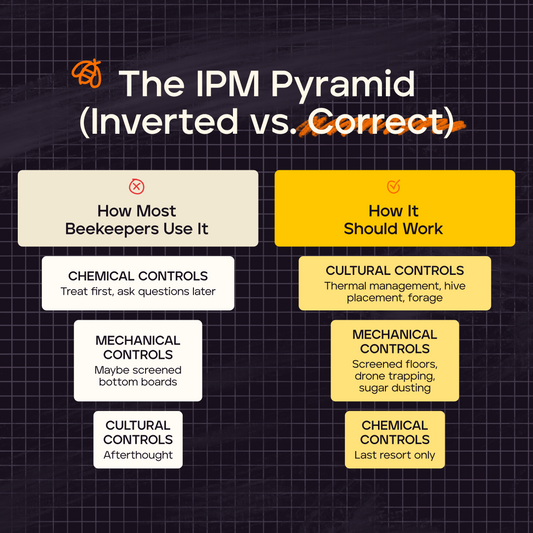 The IPM Pyramid (Inverted vs. Correct)

How Most Beekeepers Use It

CHEMICAL CONTROLS
Treat first, ask questions later

MECHANICAL CONTROLS
Maybe screened bottom boards

CULTURAL CONTROLS
Afterthought

How It Should Work

CULTURAL CONTROLS
Thermal management, hive placement, forage

MECHANICAL CONTROLS
Screened floors, drone trapping, sugar dusting

CHEMICAL CONTROLS
Last resort only